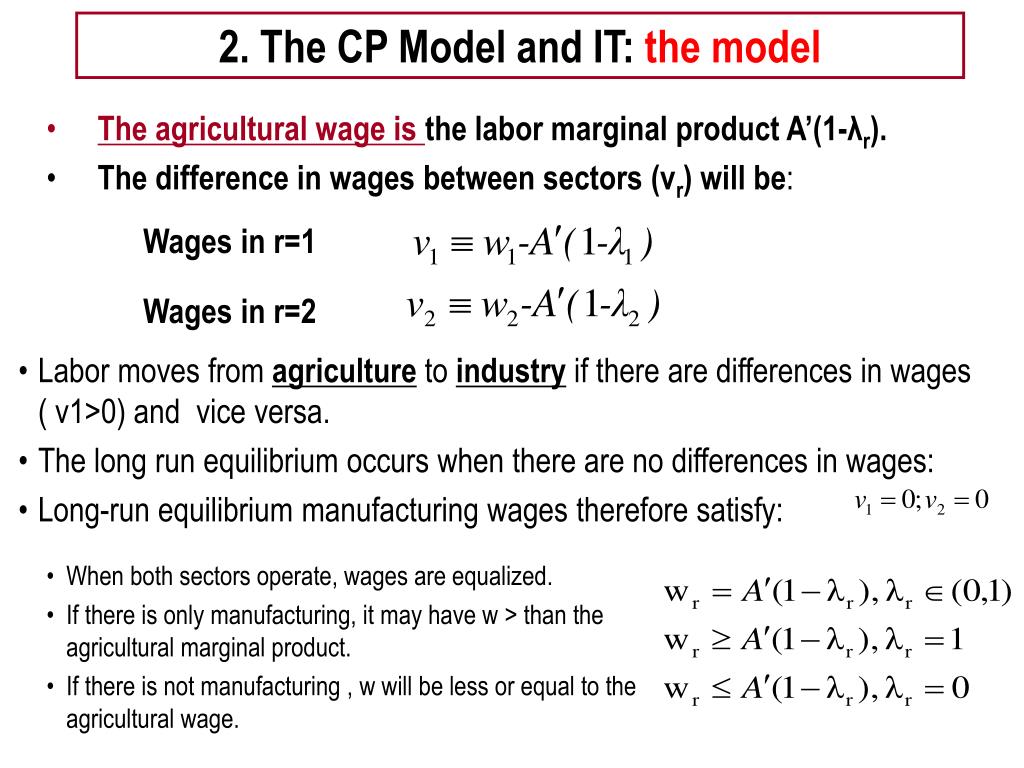 2. The CP Model and IT: the model

• The agricultural wage is the labor marginal product A'(1-λ$_r$).
• The difference in wages between sectors (v$_r$) will be:

Wages in r=1 $v_1 \equiv w_1 - A'(1-\lambda_1)$

Wages in r=2 $v_2 \equiv w_2 - A'(1-\lambda_2)$

• Labor moves from agriculture to industry if there are differences in wages ( v1>0) and vice versa.
• The long run equilibrium occurs when there are no differences in wages:
• Long-run equilibrium manufacturing wages therefore satisfy: $v_1 = 0; v_2 = 0$

• When both sectors operate, wages are equalized.
• If there is only manufacturing, it may have w > than the agricultural marginal product.
• If there is not manufacturing , w will be less or equal to the agricultural wage.

$w_r = A'(1-\lambda_r), \lambda_r \in (0,1)$
$w_r \geq A'(1-\lambda_r), \lambda_r = 1$
$w_r \leq A'(1-\lambda_r), \lambda_r = 0$